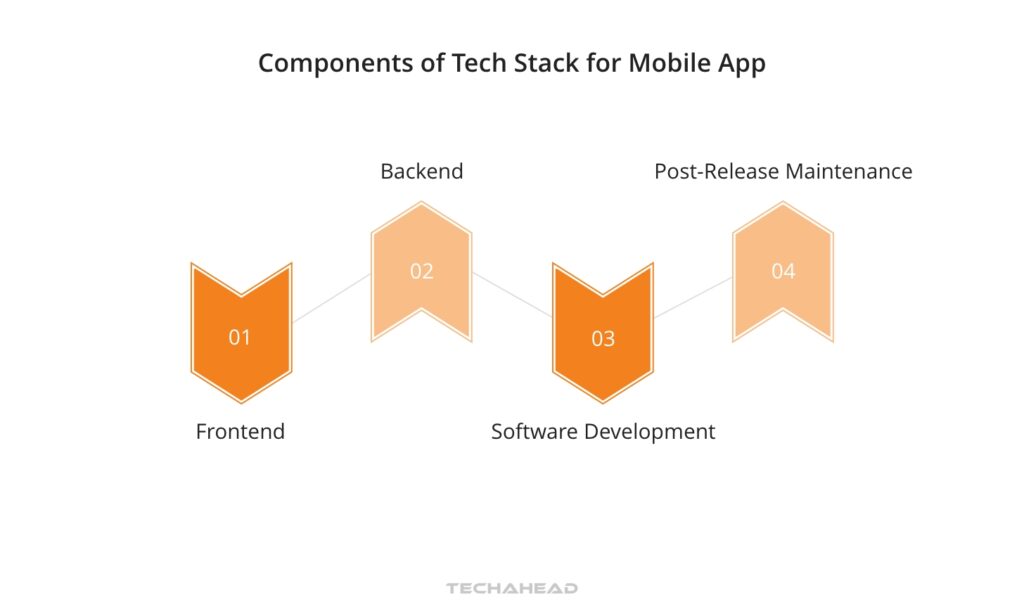 Components of Tech Stack for Mobile App

01
Frontend

Backend
02

03
Software Development

Post-Release Maintenance
04

TECHAHEAD